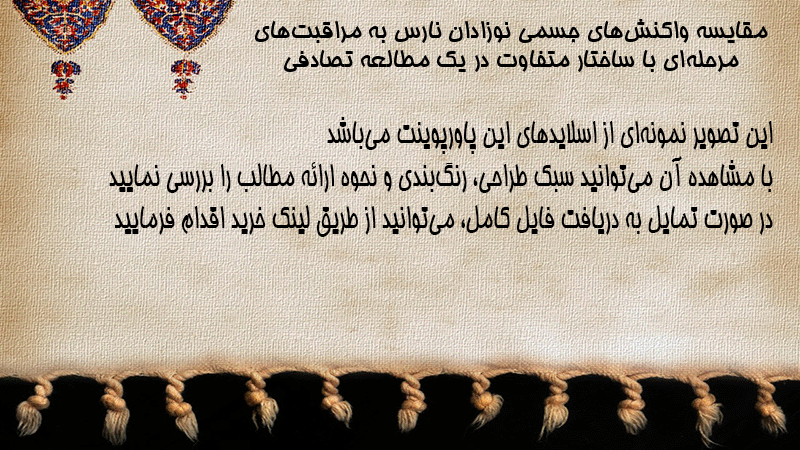 مقایسه واکنش‌های جسمی نوزادان نارس به مراقبت‌های مرحله‌ای با ساختار متفاوت در یک مطالعه تصادفی

این تصویر نمونه‌ای از اسلایدهای این پاورپوینت می‌باشد
با مشاهده آن می‌توانید سبک طراحی، رنگ‌بندی و نحوه ارائه مطالب را بررسی نمایید
در صورت تمایل به دریافت فایل کامل، می‌توانید از طریق لینک خرید اقدام فرمایید